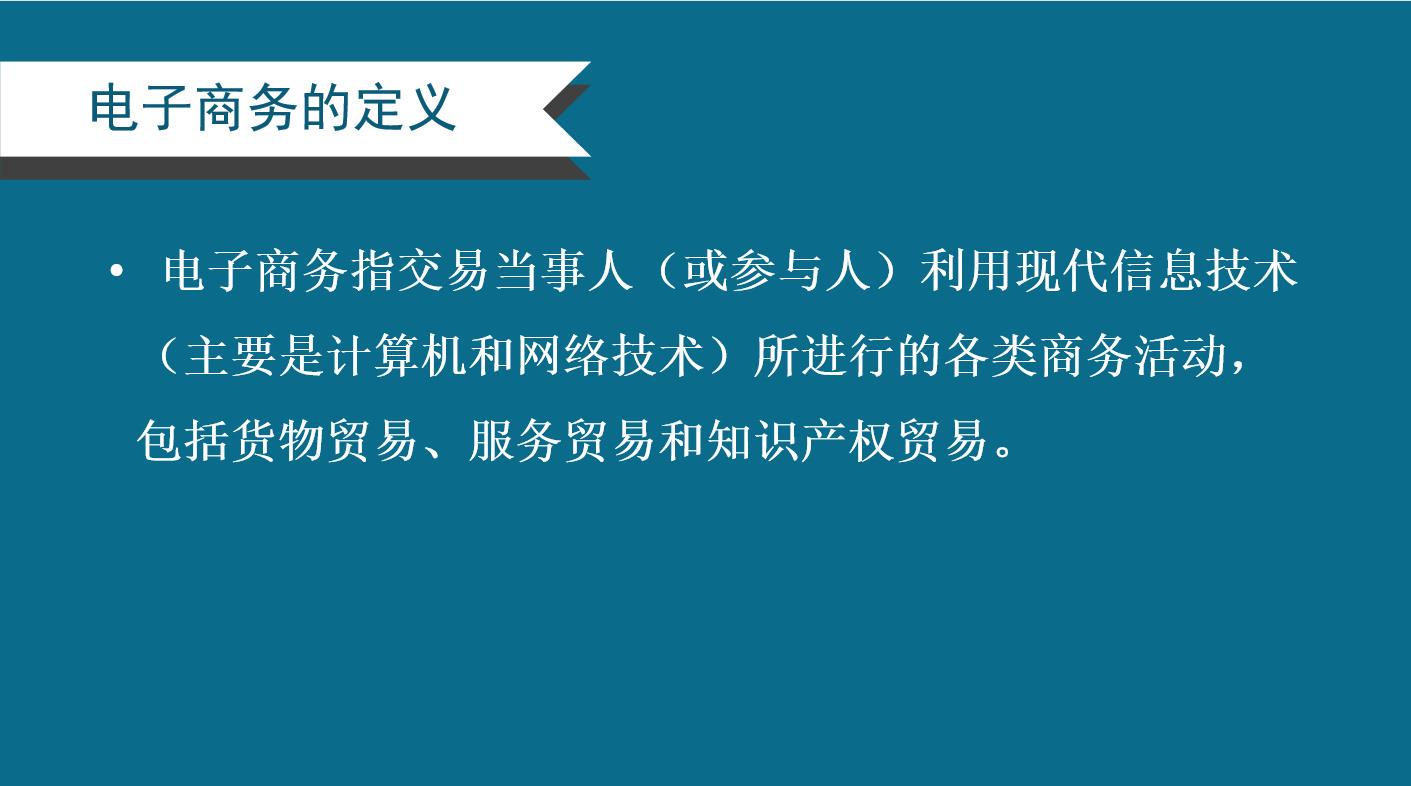 电子商务的定义

• 电子商务指交易当事人（或参与人）利用现代信息技术（主要是计算机和网络技术）所进行的各类商务活动，包括货物贸易、服务贸易和知识产权贸易。